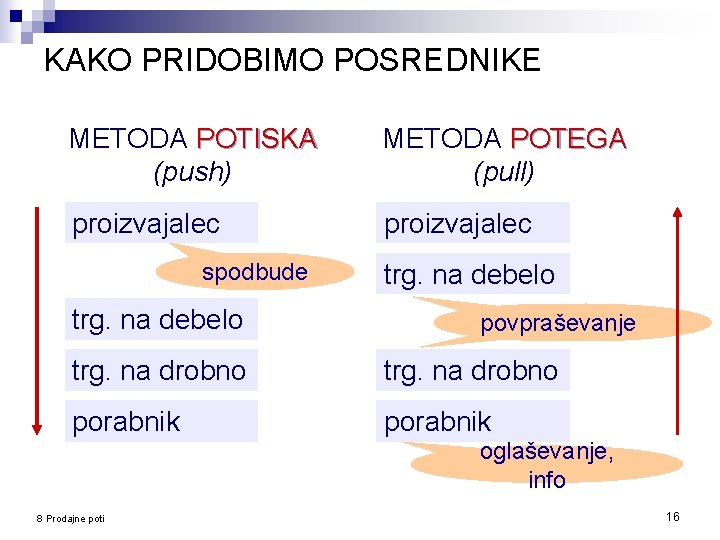 KAKO PRIDOBIMO POSREDNIKE

METODA POTISKA
(push)

proizvajalec

spodbude

trg. na debelo

trg. na drobno

porabnik

METODA POTEGA
(pull)

proizvajalec

trg. na debelo

povpraševanje

trg. na drobno

porabnik

oglaševanje, info

8 Prodajne poti

16